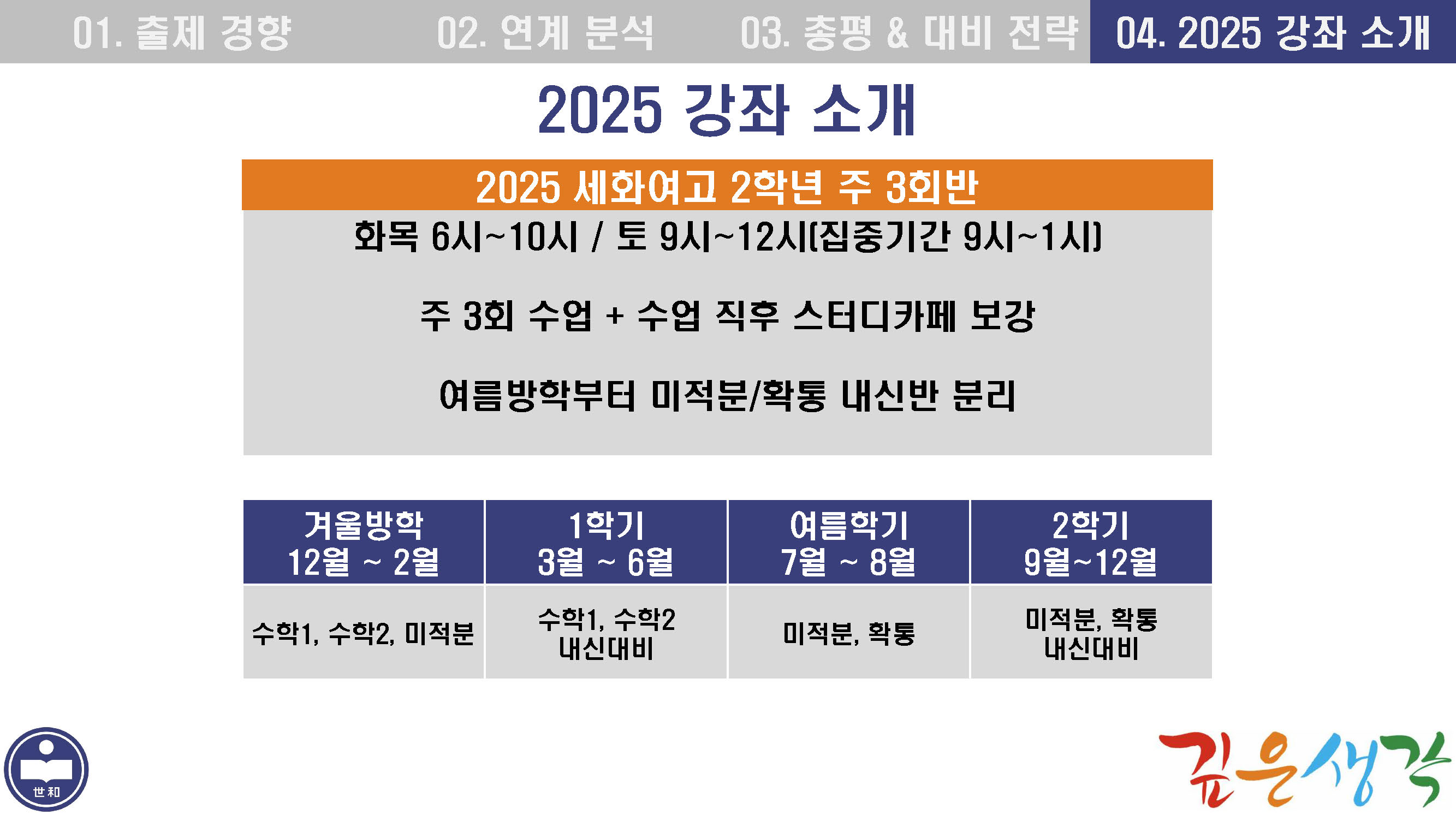 01. 출제 경향 02. 연계 분석 03. 총평 & 대비 전략 04. 2025 강좌 소개

2025 강좌 소개

2025 세화여고 2학년 주 3회반

화목 6시~10시 / 토 9시~12시(집중기간 9시~1시)

주 3회 수업 + 수업 직후 스터디카페 보강

여름방학부터 미적분/확통 내신반 분리

| 겨울방학 12월 ~ 2월 | 1학기 3월 ~ 6월 | 여름학기 7월 ~ 8월 | 2학기 9월~12월 |
|---|---|---|---|
| 수학1, 수학2, 미적분 | 수학1, 수학2 내신대비 | 미적분, 확통 | 미적분, 확통 내신대비 |

世和

깊은생각